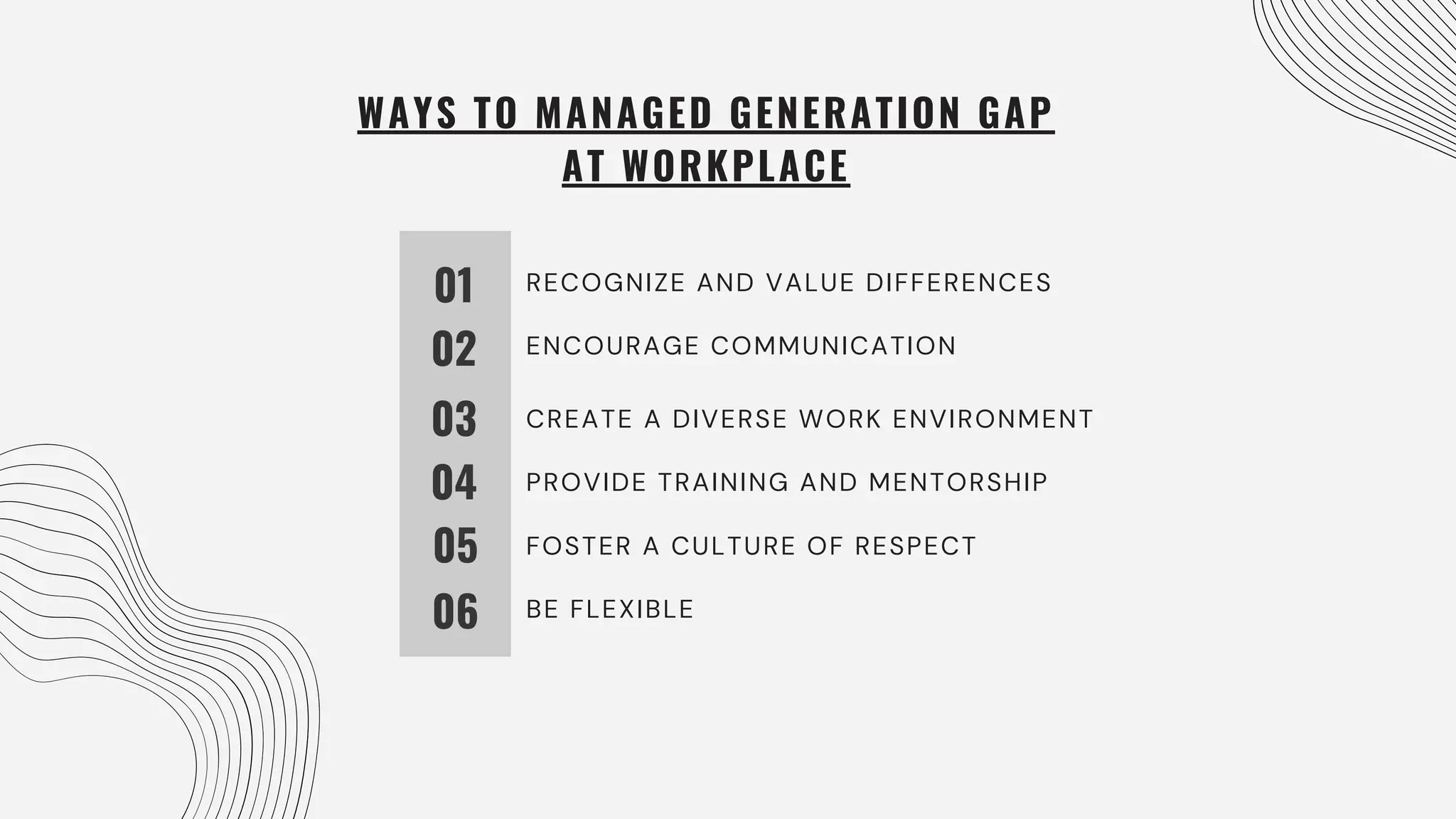 WAYS TO MANAGED GENERATION GAP AT WORKPLACE

01 RECOGNIZE AND VALUE DIFFERENCES
02 ENCOURAGE COMMUNICATION
03 CREATE A DIVERSE WORK ENVIRONMENT
04 PROVIDE TRAINING AND MENTORSHIP
05 FOSTER A CULTURE OF RESPECT
06 BE FLEXIBLE